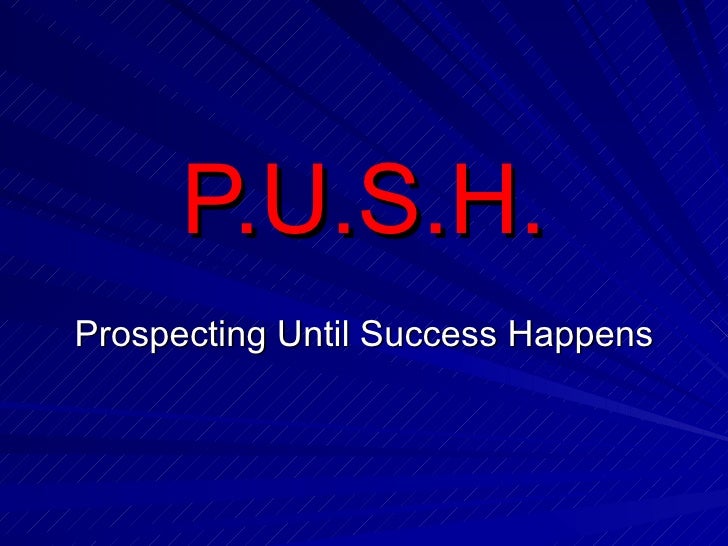 P.U.S.H.

Prospecting Until Success Happens